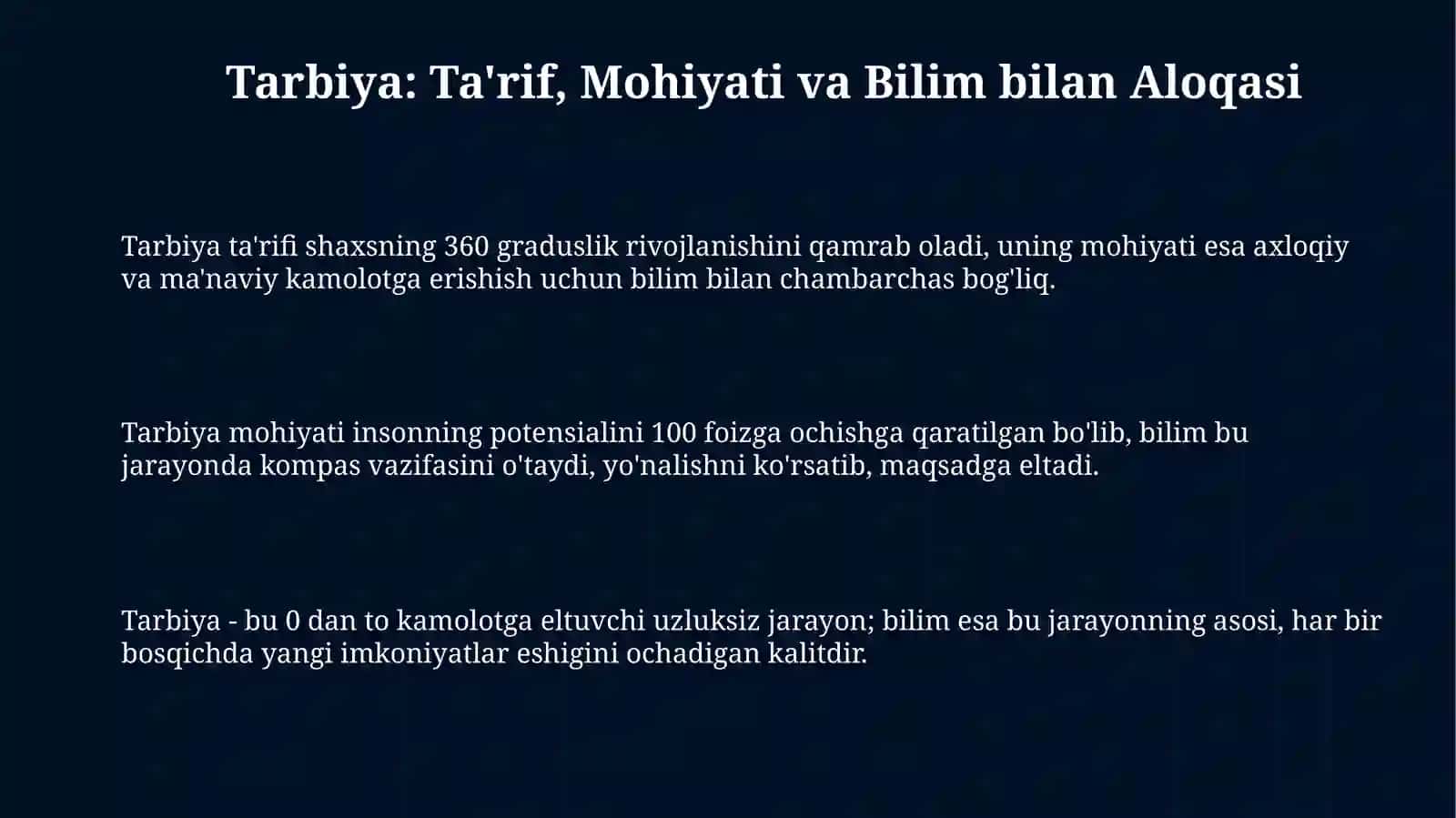 Tarbiya: Ta'rif, Mohiyati va Bilim bilan Aloqasi

Tarbiya ta'rifi shaxsning 360 graduslik rivojlanishini qamrab oladi, uning mohiyati esa axloqiy va ma'naviy kamolotga erishish uchun bilim bilan chambarchas bog'liq.

Tarbiya mohiyati insonning potensialini 100 foizga ochishga qaratilgan bo'lib, bilim bu jarayonda kompas vazifasini o'taydi, yo'nalishni ko'rsatib, maqsadga eltadi.

Tarbiya - bu 0 dan to kamolotga eltuvchi uzluksiz jarayon; bilim esa bu jarayonning asosi, har bir bosqichda yangi imkoniyatlar eshigini ochadigan kalitdir.